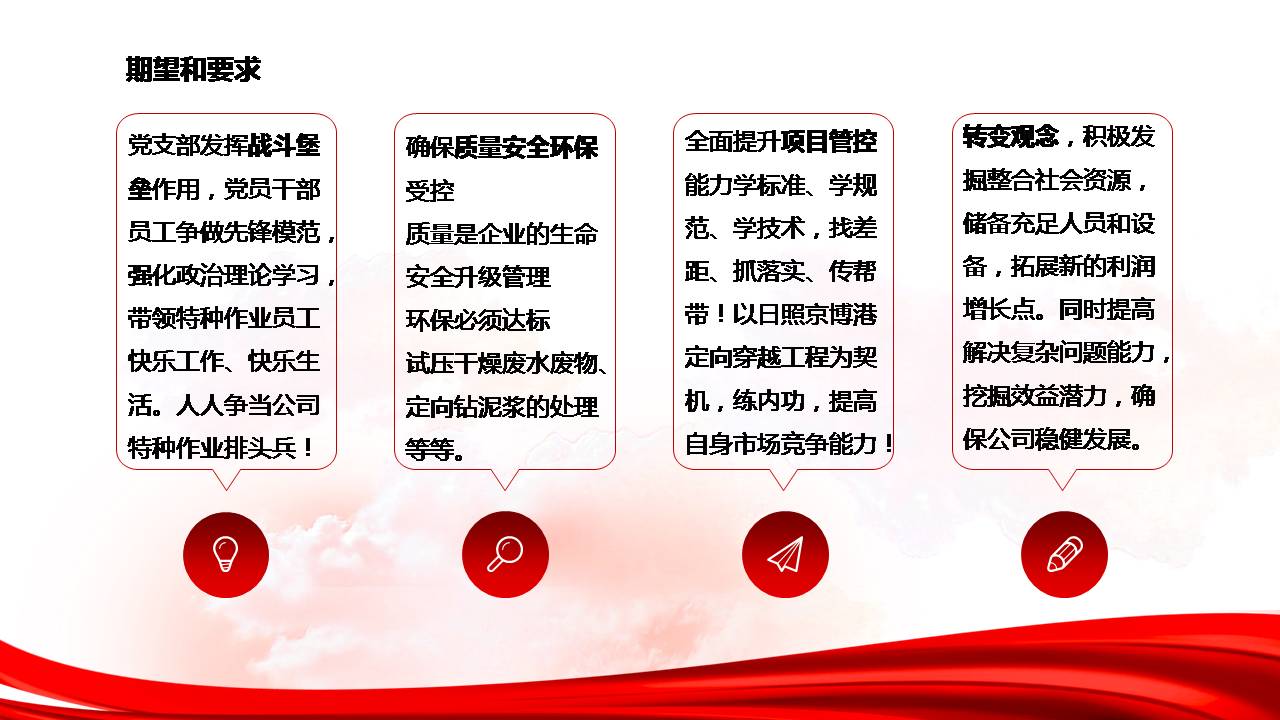 期望和要求

党支部发挥战斗堡垒作用，党员干部员工争做先锋模范，强化政治理论学习，带领特种作业员工快乐工作、快乐生活。人人争当公司特种作业排头兵！

确保质量安全环保受控
质量是企业的生命
安全升级管理
环保必须达标
试压干燥废水废物、定向钻泥浆的处理等等。

全面提升项目管控能力学标准、学规范、学技术，找差距、抓落实、传帮带！以日照京博港定向穿越工程为契机，练内功，提高自身市场竞争能力！

转变观念，积极发掘整合社会资源，储备充足人员和设备，拓展新的利润增长点。同时提高解决复杂问题能力，挖掘效益潜力，确保公司稳健发展。